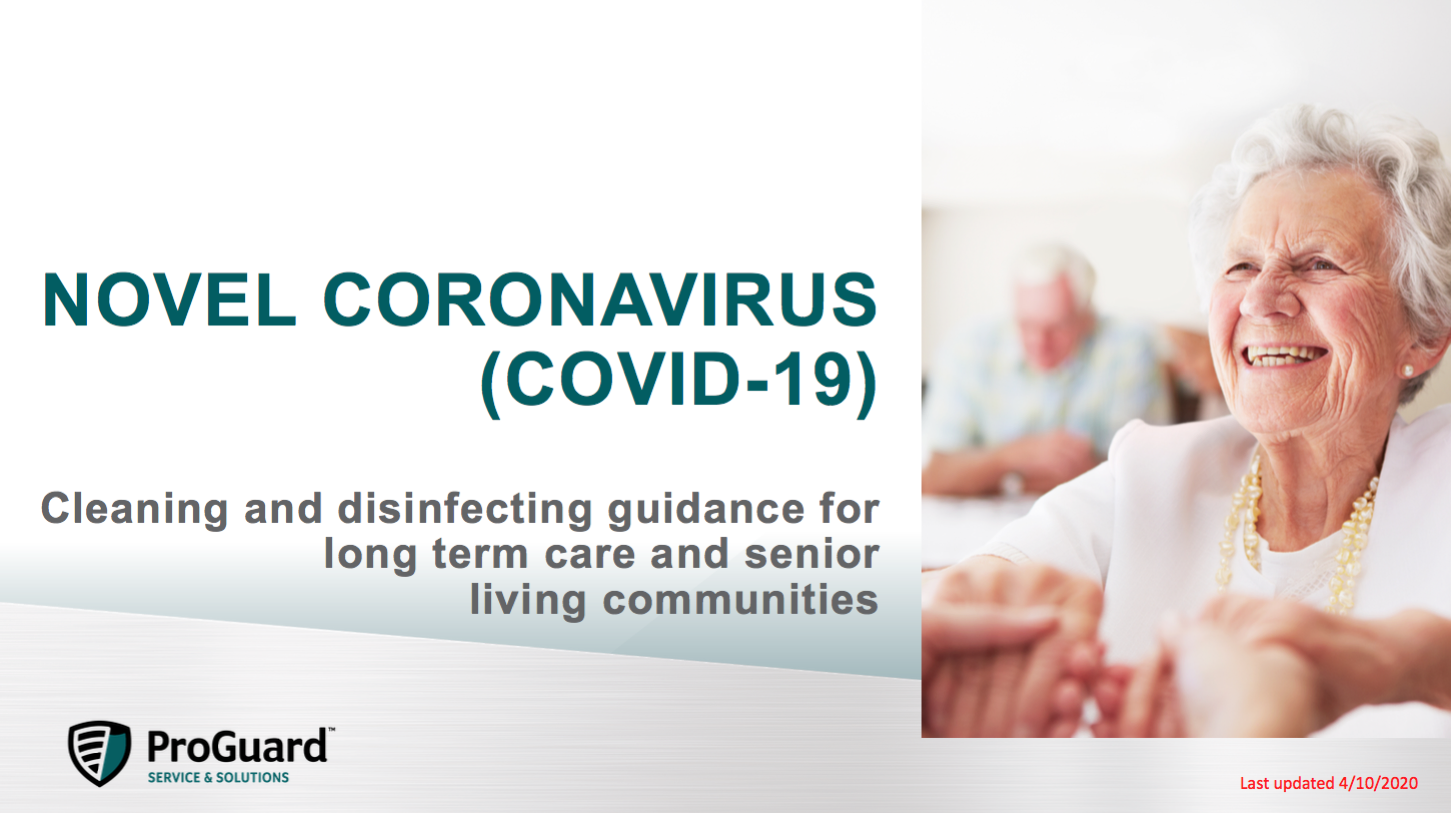 NOVEL CORONAVIRUS (COVID-19)

Cleaning and disinfecting guidance for long term care and senior living communities

ProGuard™
SERVICE & SOLUTIONS

Last updated 4/10/2020